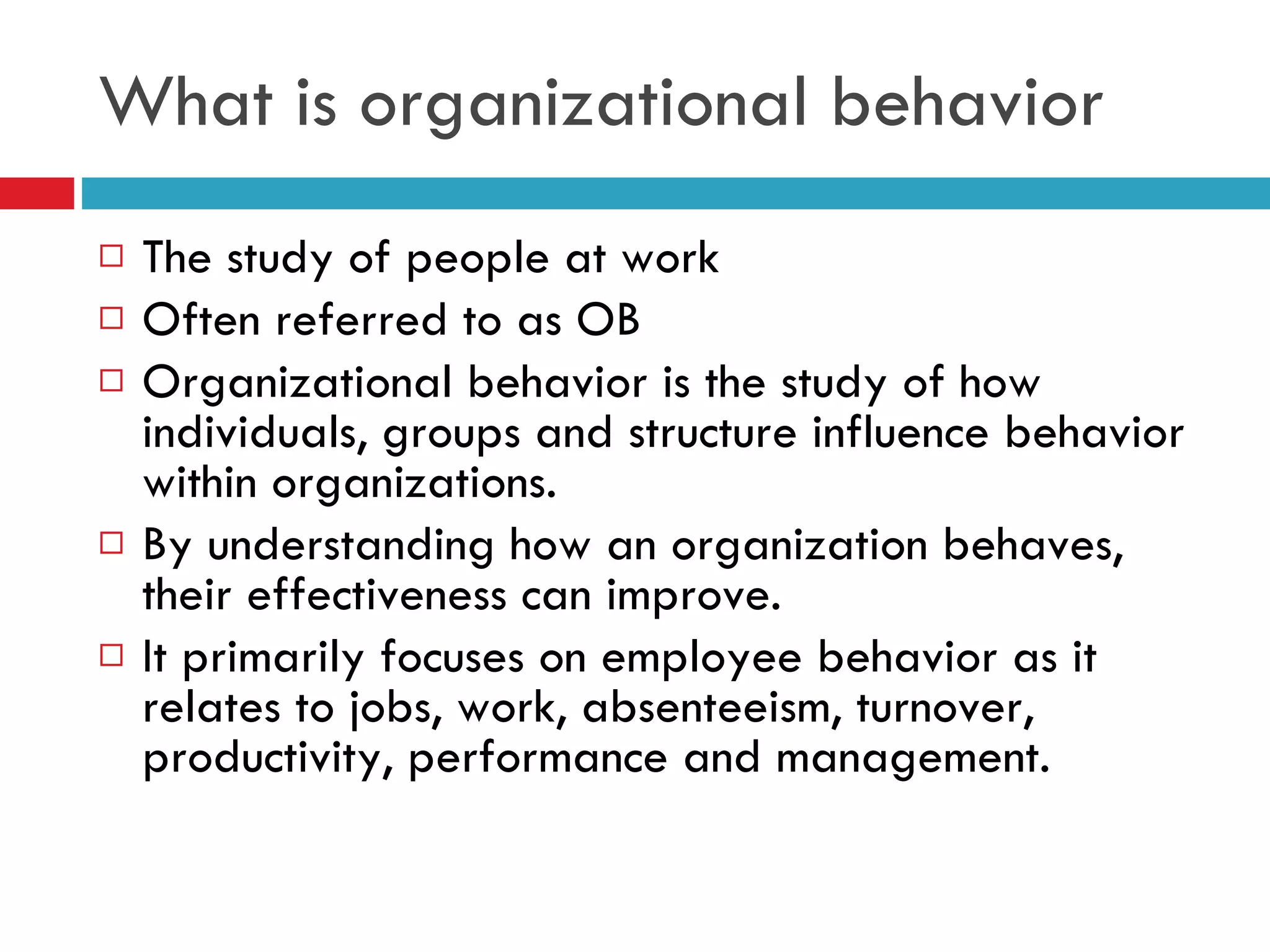 What is organizational behavior

□ The study of people at work
□ Often referred to as OB
□ Organizational behavior is the study of how individuals, groups and structure influence behavior within organizations.
□ By understanding how an organization behaves, their effectiveness can improve.
□ It primarily focuses on employee behavior as it relates to jobs, work, absenteeism, turnover, productivity, performance and management.